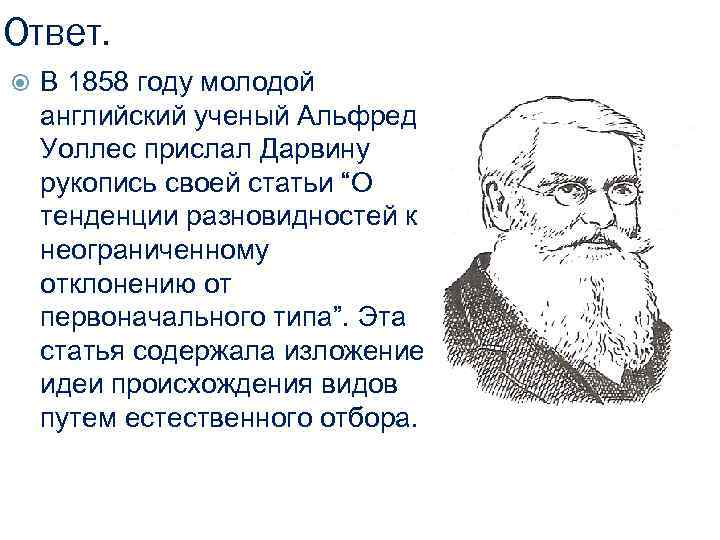 Ответ.

В 1858 году молодой английский ученый Альфред Уоллес прислал Дарвину рукопись своей статьи “О тенденции разновидностей к неограниченному отклонению от первоначального типа”. Эта статья содержала изложение идеи происхождения видов путем естественного отбора.